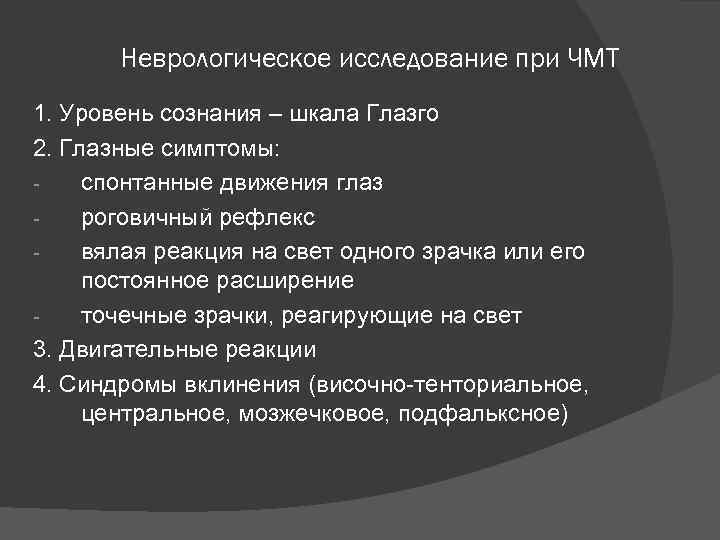 Неврологическое исследование при ЧМТ

1. Уровень сознания – шкала Глазго

2. Глазные симптомы:

- спонтанные движения глаз
- роговичный рефлекс
- вялая реакция на свет одного зрачка или его постоянное расширение
- точечные зрачки, реагирующие на свет

3. Двигательные реакции

4. Синдромы вклинения (височно-тенториальное, центральное, мозжечковое, подфальксное)